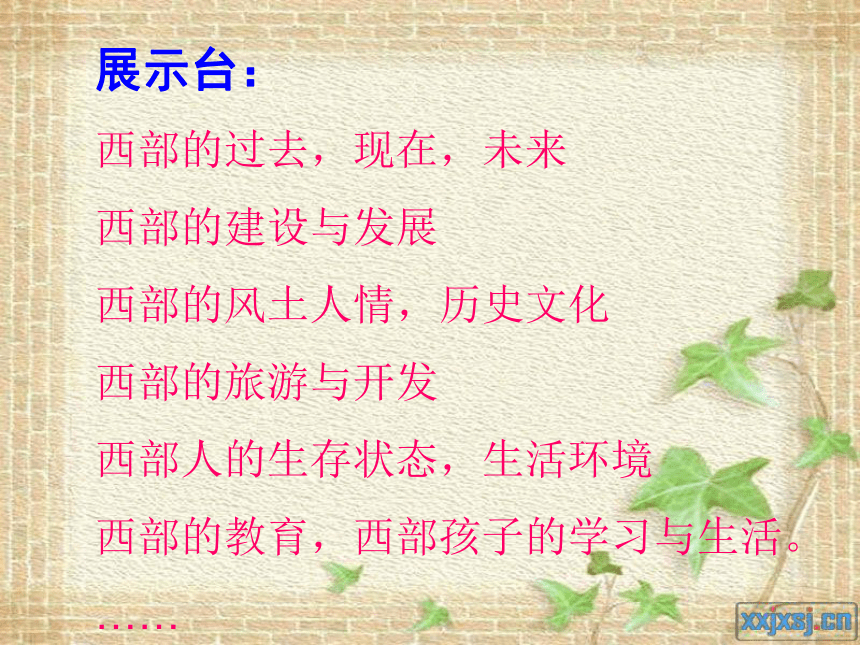 展示台：

西部的过去，现在，未来

西部的建设与发展

西部的风土人情，历史文化

西部的旅游与开发

西部人的生存状态，生活环境

西部的教育，西部孩子的学习与生活。

……

xxjxsj.cn